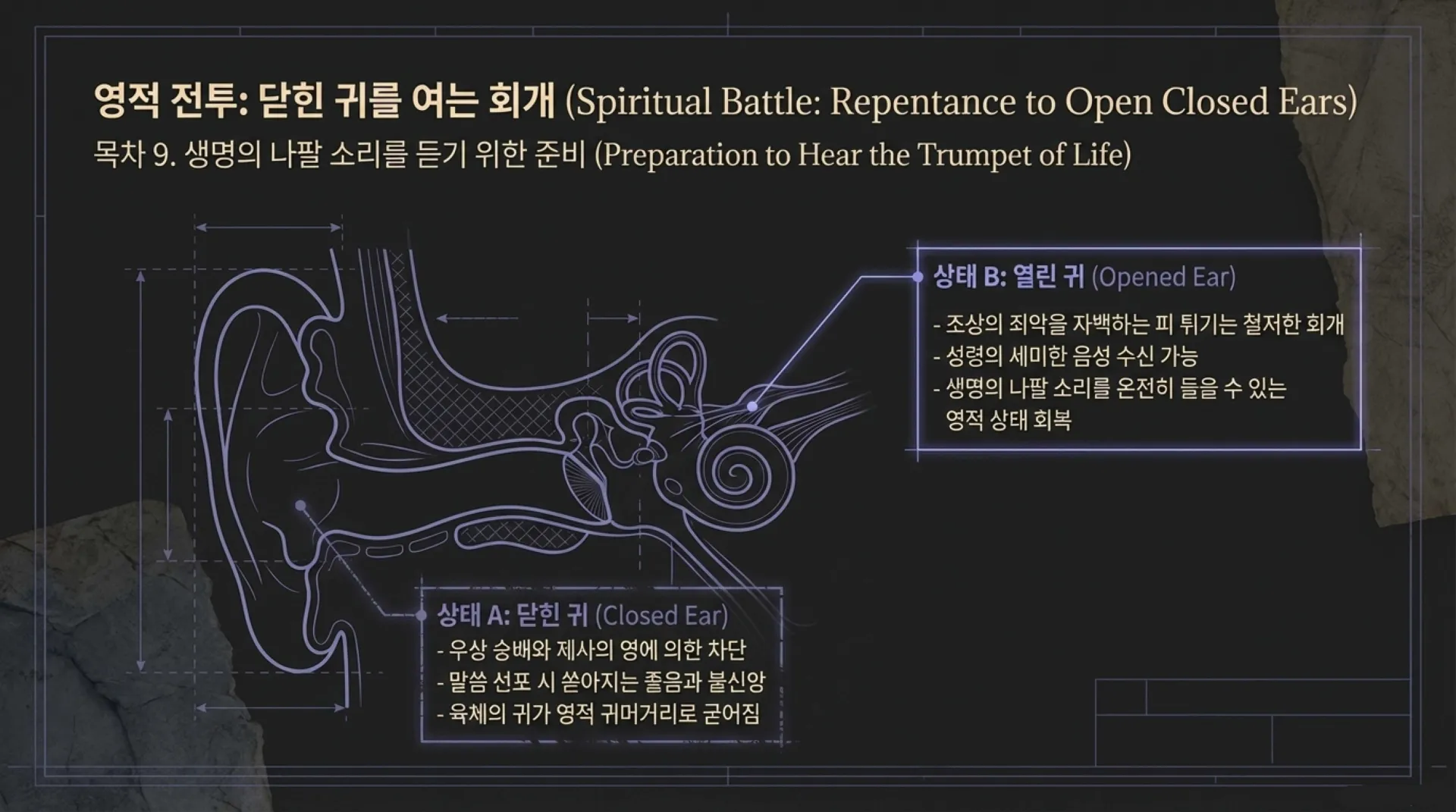 영적 전투: 닫힌 귀를 여는 회개 (Spiritual Battle: Repentance to Open Closed Ears)
목차 9. 생명의 나팔 소리를 듣기 위한 준비 (Preparation to Hear the Trumpet of Life)

상태 B: 열린 귀 (Opened Ear)
- 조상의 죄악을 자백하는 피 튀기는 철저한 회개
- 성령의 세미한 음성 수신 가능
- 생명의 나팔 소리를 온전히 들을 수 있는 영적 상태 회복

상태 A: 닫힌 귀 (Closed Ear)
- 우상 숭배와 제사의 영에 의한 차단
- 말씀 선포 시 쏟아지는 졸음과 불신앙
- 육체의 귀가 영적 귀머거리로 굳어짐